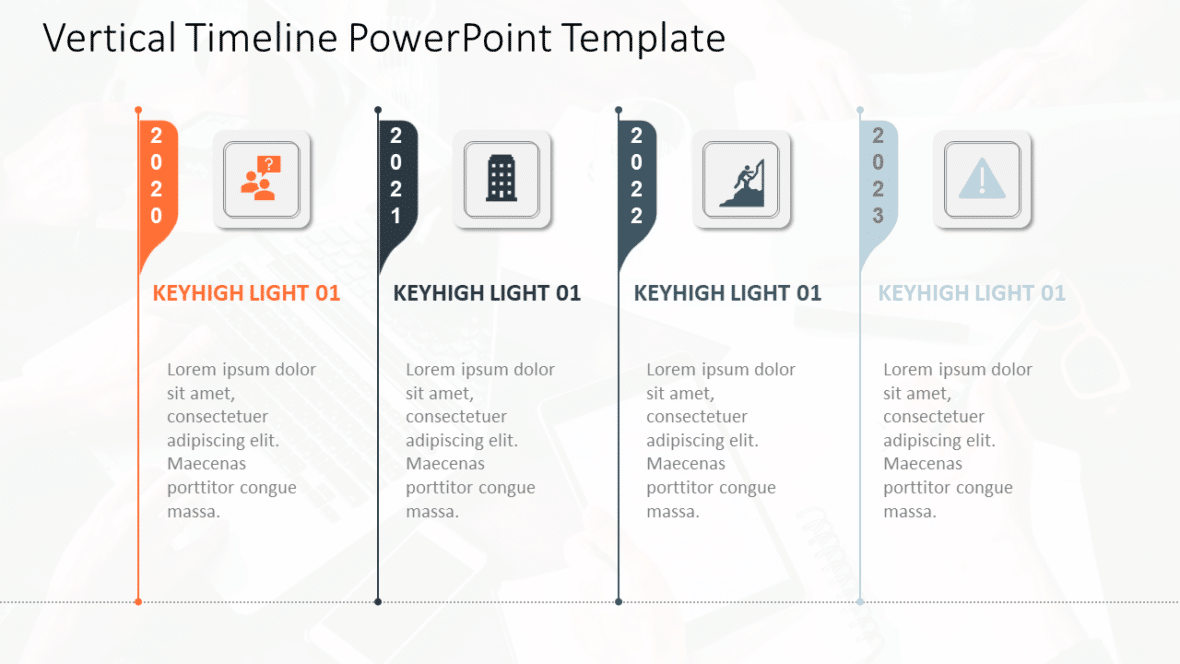 Vertical Timeline PowerPoint Template

2020

KEYHIGH LIGHT 01

Lorem ipsum dolor sit amet, consectetuer adipiscing elit. Maecenas porttitor congue massa.

2021

KEYHIGH LIGHT 01

Lorem ipsum dolor sit amet, consectetuer adipiscing elit. Maecenas porttitor congue massa.

2022

KEYHIGH LIGHT 01

Lorem ipsum dolor sit amet, consectetuer adipiscing elit. Maecenas porttitor congue massa.

2023

KEYHIGH LIGHT 01

Lorem ipsum dolor sit amet, consectetuer adipiscing elit. Maecenas porttitor congue massa.